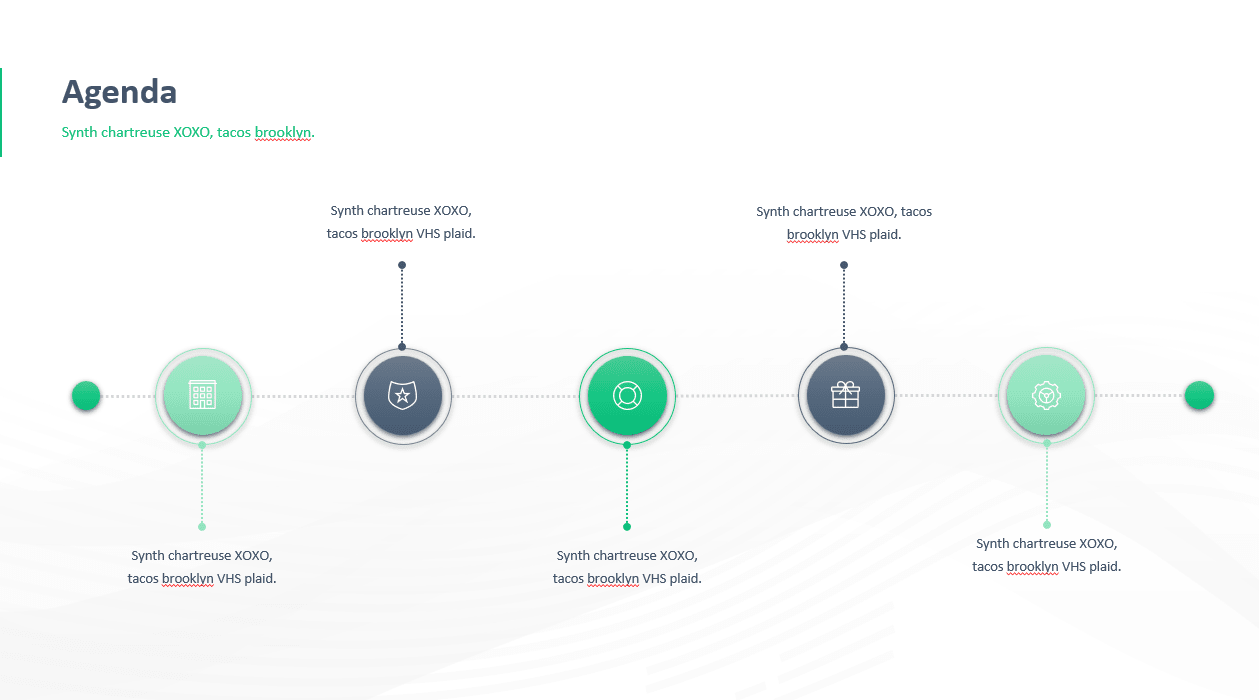 Agenda

Synth chartreuse XOXO, tacos brooklyn.

Synth chartreuse XOXO, tacos brooklyn VHS plaid.

Synth chartreuse XOXO, tacos brooklyn VHS plaid.

Synth chartreuse XOXO, tacos brooklyn VHS plaid.

Synth chartreuse XOXO, tacos brooklyn VHS plaid.

Synth chartreuse XOXO, tacos brooklyn VHS plaid.